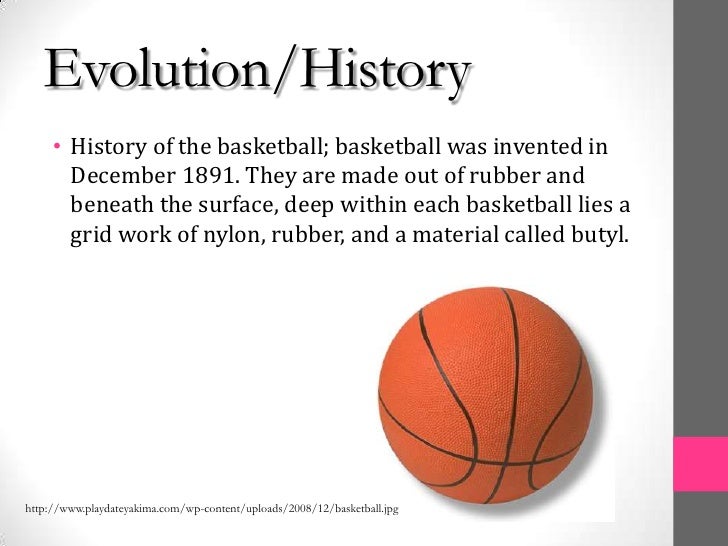 Evolution/History

• History of the basketball; basketball was invented in December 1891. They are made out of rubber and beneath the surface, deep within each basketball lies a grid work of nylon, rubber, and a material called butyl.

http://www.playdateyakima.com/wp-content/uploads/2008/12/basketball.jpg